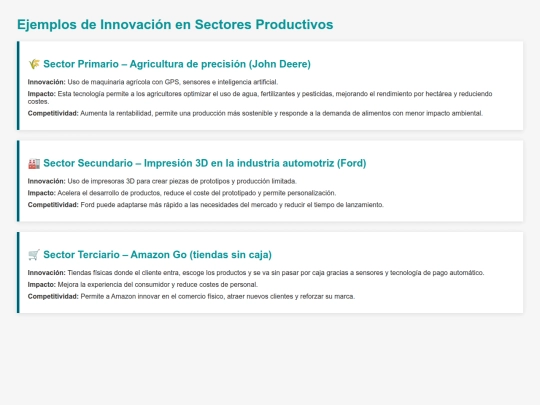 Ejemplos de Innovación en Sectores Productivos

🌾 Sector Primario – Agricultura de precisión (John Deere)

Innovación: Uso de maquinaria agrícola con GPS, sensores e inteligencia artificial.

Impacto: Esta tecnología permite a los agricultores optimizar el uso de agua, fertilizantes y pesticidas, mejorando el rendimiento por hectárea y reduciendo costes.

Competitividad: Aumenta la rentabilidad, permite una producción más sostenible y responde a la demanda de alimentos con menor impacto ambiental.

🏭 Sector Secundario – Impresión 3D en la industria automotriz (Ford)

Innovación: Uso de impresoras 3D para crear piezas de prototipos y producción limitada.

Impacto: Acelera el desarrollo de productos, reduce el coste del prototipado y permite personalización.

Competitividad: Ford puede adaptarse más rápido a las necesidades del mercado y reducir el tiempo de lanzamiento.

🛒 Sector Terciario – Amazon Go (tiendas sin caja)

Innovación: Tiendas físicas donde el cliente entra, escoge los productos y se va sin pasar por caja gracias a sensores y tecnología de pago automático.

Impacto: Mejora la experiencia del consumidor y reduce costes de personal.

Competitividad: Permite a Amazon innovar en el comercio físico, atraer nuevos clientes y reforzar su marca.